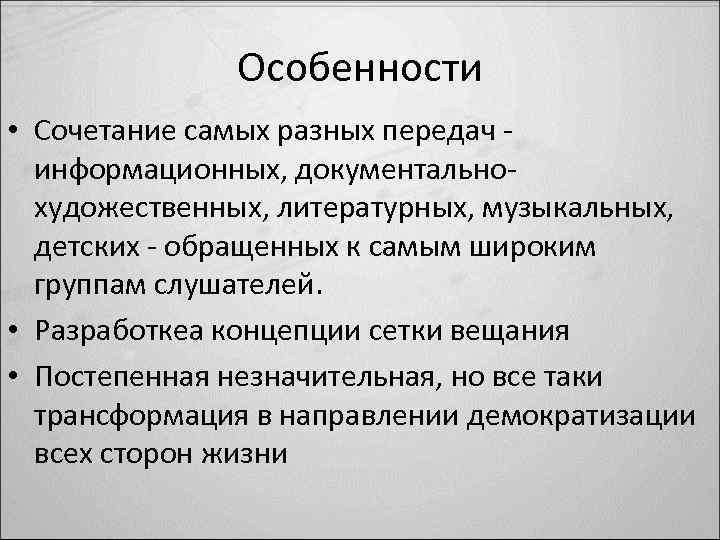 Особенности

• Сочетание самых разных передач - информационных, документально-художественных, литературных, музыкальных, детских - обращенных к самым широким группам слушателей.
• Разработкеа концепции сетки вещания
• Постепенная незначительная, но все таки трансформация в направлении демократизации всех сторон жизни